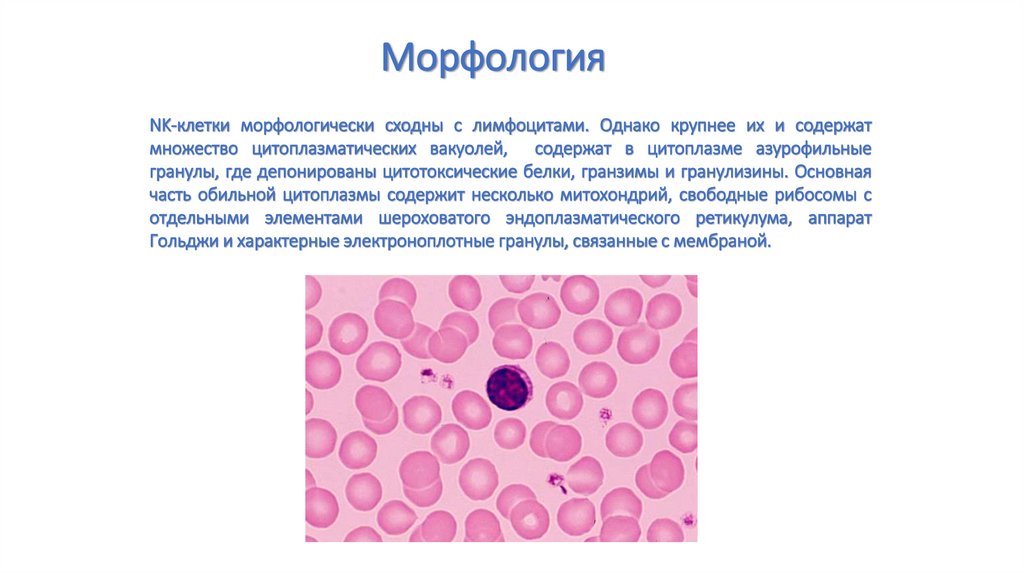 Морфология

NK-клетки морфологически сходны с лимфоцитами. Однако крупнее их и содержат множество цитоплазматических вакуолей, содержат в цитоплазме азурофильные гранулы, где депонированы цитотоксические белки, гранзимы и гранулизины. Основная часть обильной цитоплазмы содержит несколько митохондрий, свободные рибосомы с отдельными элементами шероховатого эндоплазматического ретикулума, аппарат Гольджи и характерные электроноплотные гранулы, связанные с мембраной.